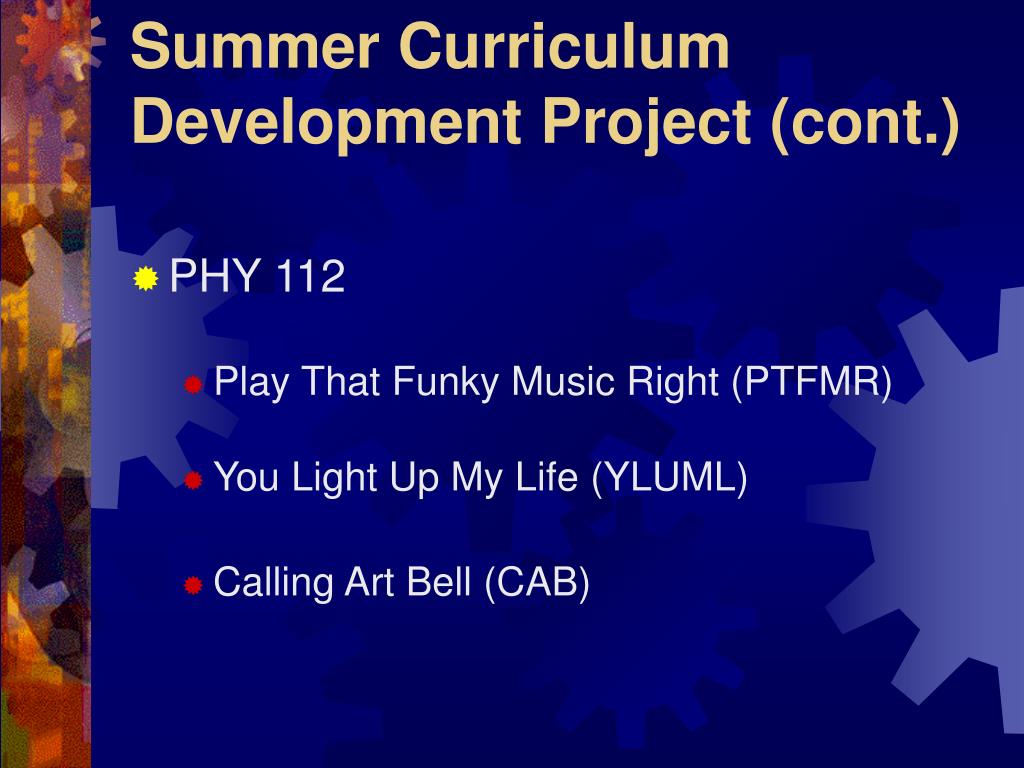 Summer Curriculum Development Project (cont.)

PHY 112

Play That Funky Music Right (PTFMR)

You Light Up My Life (YLUML)

Calling Art Bell (CAB)